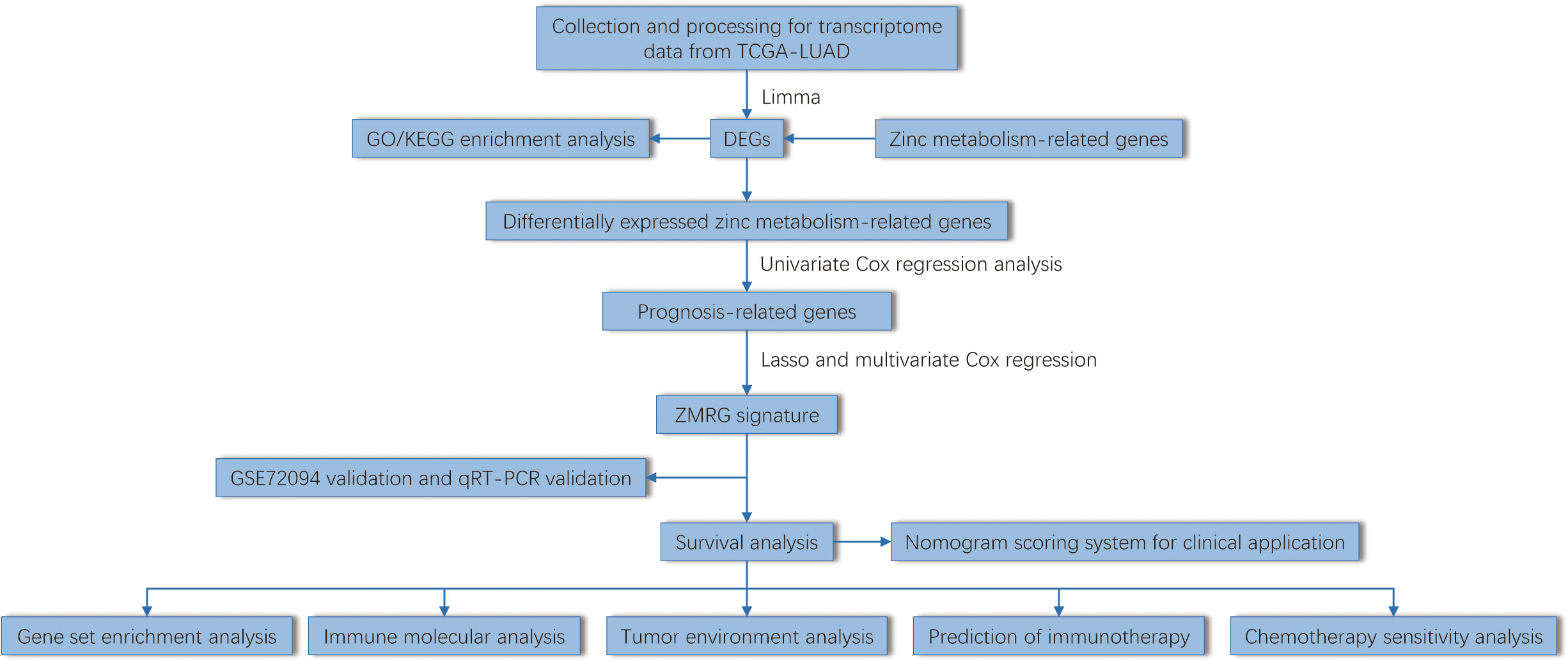 Collection and processing for transcriptome data from TCGA-LUAD

Limma

GO/KEGG enrichment analysis

DEGs

Zinc metabolism-related genes

Differentially expressed zinc metabolism-related genes

Univariate Cox regression analysis

Prognosis-related genes

Lasso and multivariate Cox regression

ZMRG signature

GSE72094 validation and qRT-PCR validation

Survival analysis

Nomogram scoring system for clinical application

Gene set enrichment analysis

Immune molecular analysis

Tumor environment analysis

Prediction of immunotherapy

Chemotherapy sensitivity analysis